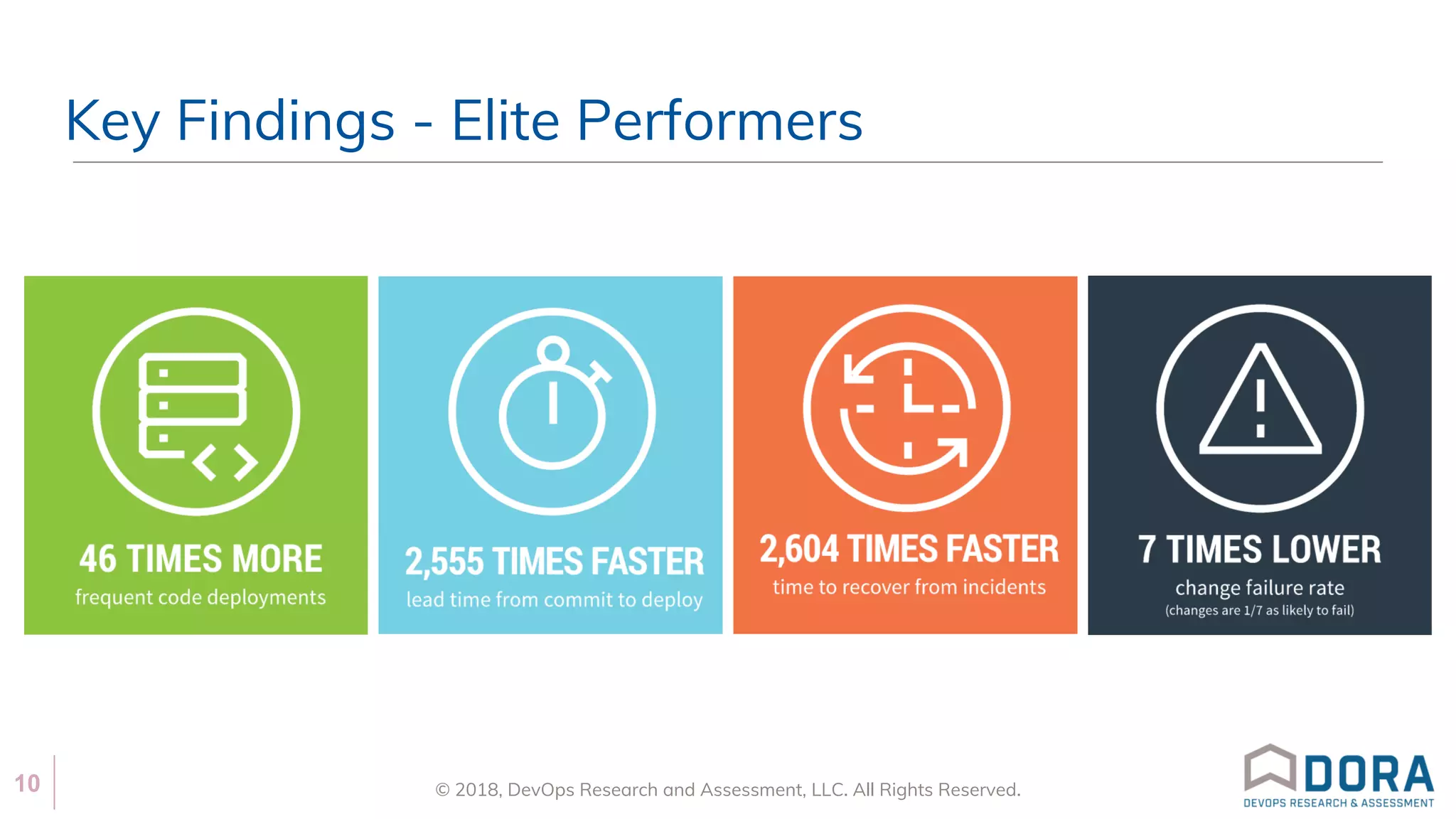 Key Findings - Elite Performers

46 TIMES MORE
frequent code deployments

2,555 TIMES FASTER
lead time from commit to deploy

2,604 TIMES FASTER
time to recover from incidents

7 TIMES LOWER
change failure rate
(changes are 1/7 as likely to fail)

10

© 2018, DevOps Research and Assessment, LLC. All Rights Reserved.

DORA
DEVOPS RESEARCH & ASSESSMENT